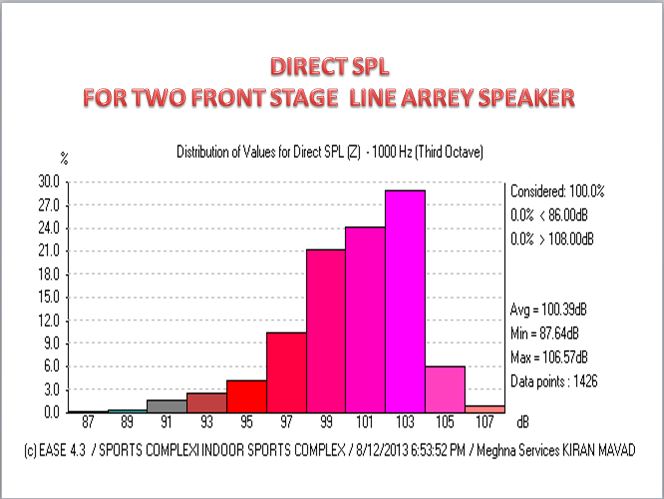 DIRECT SPL
FOR TWO FRONT STAGE LINE ARREY SPEAKER

Distribution of Values for Direct SPL (Z) - 1000 Hz (Third Octave)

%

30.0
27.0
24.0
21.0
18.0
15.0
12.0
9.0
6.0
3.0
0.0

87 89 91 93 95 97 99 101 103 105 107 dB

Considered: 100.0%
0.0% < 86.00dB
0.0% > 108.00dB

Avg = 100.39dB
Min = 87.64dB
Max = 106.57dB
Data points : 1426

(c) EASE 4.3 / SPORTS COMPLEXI INDOOR SPORTS COMPLEX / 8/12/2013 6:53:52 PM / Meghna Services KIRAN MAVAD